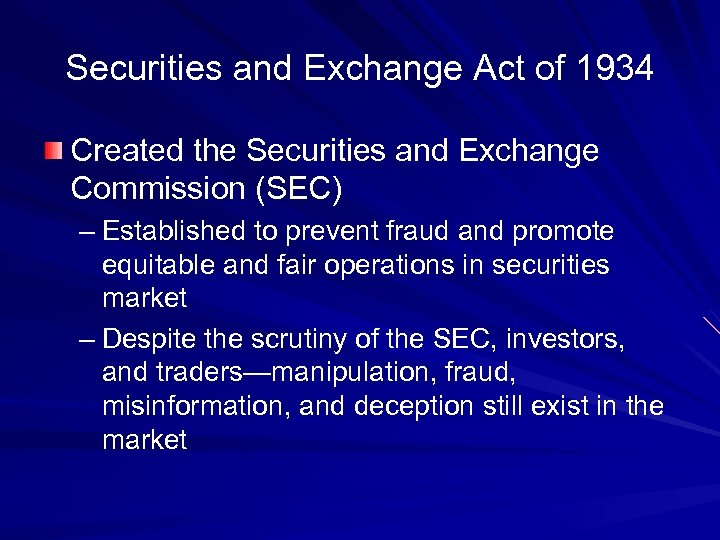 Securities and Exchange Act of 1934

Created the Securities and Exchange Commission (SEC)

– Established to prevent fraud and promote equitable and fair operations in securities market

– Despite the scrutiny of the SEC, investors, and traders—manipulation, fraud, misinformation, and deception still exist in the market